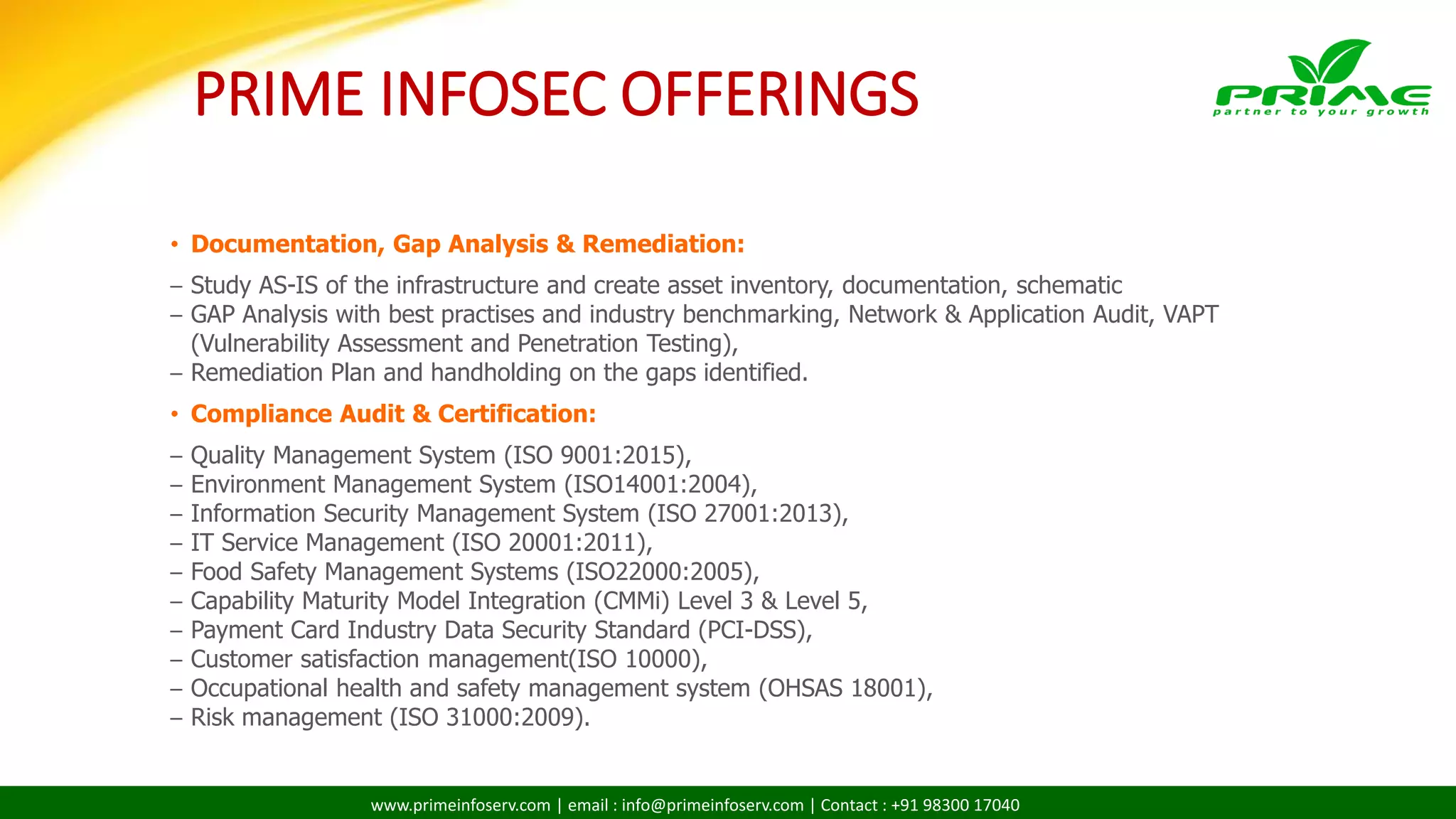 PRIME INFOSEC OFFERINGS

PRIME
partner to your growth

• Documentation, Gap Analysis & Remediation:

– Study AS-IS of the infrastructure and create asset inventory, documentation, schematic
– GAP Analysis with best practises and industry benchmarking, Network & Application Audit, VAPT (Vulnerability Assessment and Penetration Testing),
– Remediation Plan and handholding on the gaps identified.

• Compliance Audit & Certification:

– Quality Management System (ISO 9001:2015),
– Environment Management System (ISO14001:2004),
– Information Security Management System (ISO 27001:2013),
– IT Service Management (ISO 20001:2011),
– Food Safety Management Systems (ISO22000:2005),
– Capability Maturity Model Integration (CMMi) Level 3 & Level 5,
– Payment Card Industry Data Security Standard (PCI-DSS),
– Customer satisfaction management(ISO 10000),
– Occupational health and safety management system (OHSAS 18001),
– Risk management (ISO 31000:2009).

www.primeinfoserv.com | email : info@primeinfoserv.com | Contact : +91 98300 17040